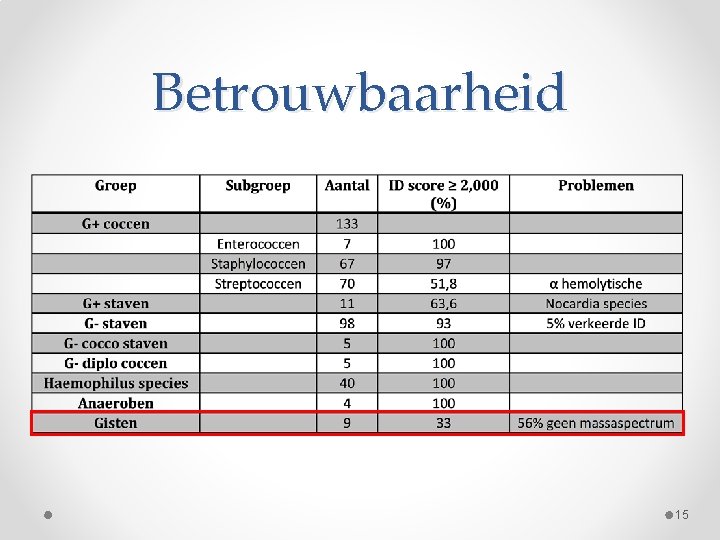 Betrouwbaarheid

| Groep | Subgroep | Aantal | ID score ≥ 2,000 (%) | Problemen |
|---|---|---|---|---|
| G+ coccen | | 133 | | |
| | Enterococcen | 7 | 100 | |
| | Staphylococcen | 67 | 97 | |
| | Streptococcen | 70 | 51,8 | α hemolytische |
| G+ staven | | 11 | 63,6 | Nocardia species |
| G- staven | | 98 | 93 | 5% verkeerde ID |
| G- cocco staven | | 5 | 100 | |
| G- diplo coccen | | 5 | 100 | |
| Haemophilus species | | 40 | 100 | |
| Anaeroben | | 4 | 100 | |
| Gisten | | 9 | 33 | 56% geen massaspectrum |

15